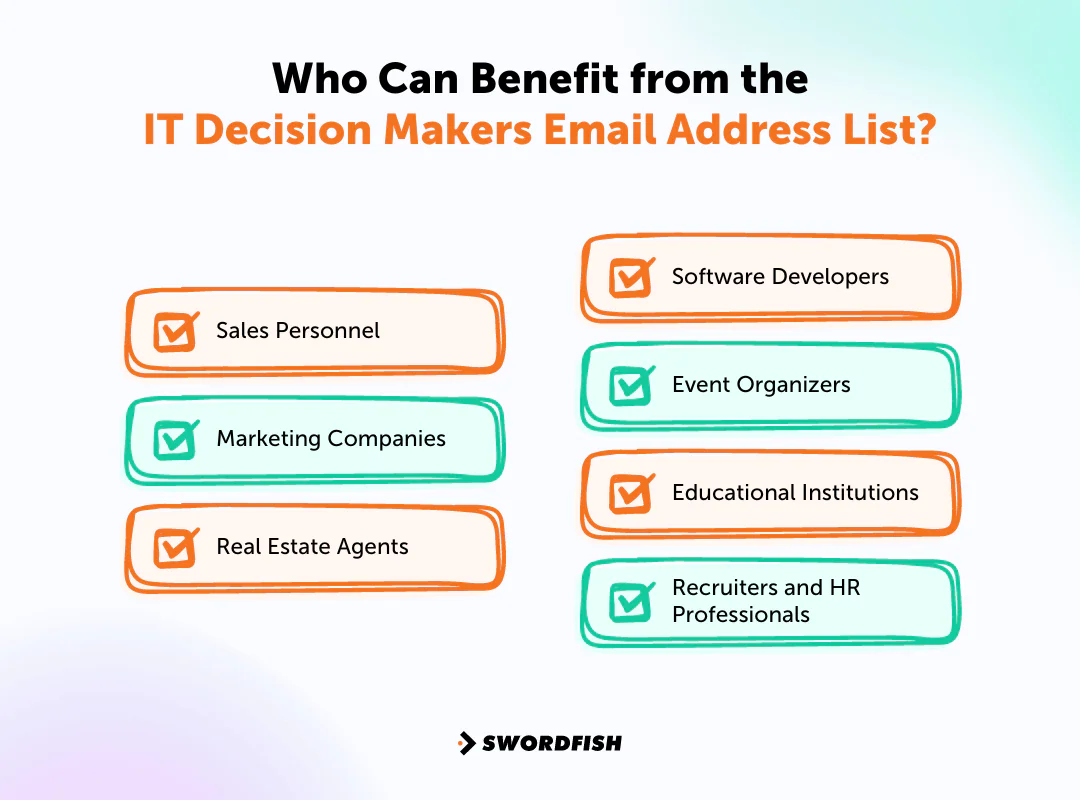 Who Can Benefit from the
IT Decision Makers Email Address List?

Sales Personnel

Marketing Companies

Real Estate Agents

Software Developers

Event Organizers

Educational Institutions

Recruiters and HR Professionals

SWORDFISH